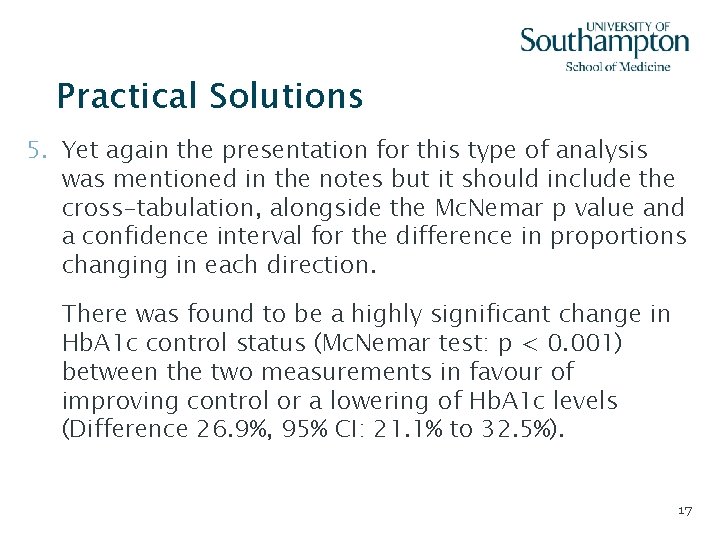 UNIVERSITY OF
Southampton
School of Medicine

Practical Solutions

5. Yet again the presentation for this type of analysis was mentioned in the notes but it should include the cross-tabulation, alongside the McNemar p value and a confidence interval for the difference in proportions changing in each direction.

There was found to be a highly significant change in HbA1c control status (McNemar test: p < 0.001) between the two measurements in favour of improving control or a lowering of HbA1c levels (Difference 26.9%, 95% CI: 21.1% to 32.5%).

17